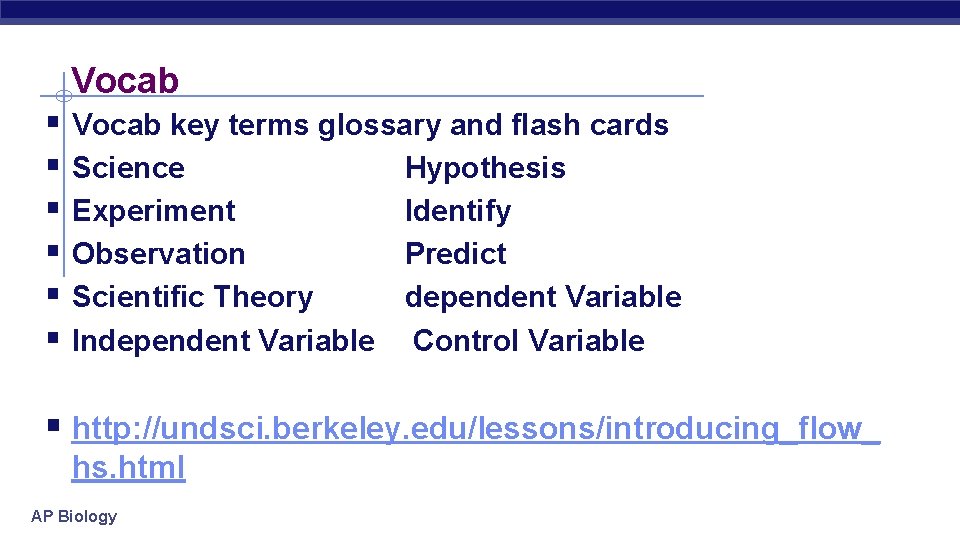 Vocab

- Vocab key terms glossary and flash cards
- Science Hypothesis
- Experiment Identify
- Observation Predict
- Scientific Theory dependent Variable
- Independent Variable Control Variable

- http://undsci.berkeley.edu/lessons/introducing_flow_hs.html

AP Biology